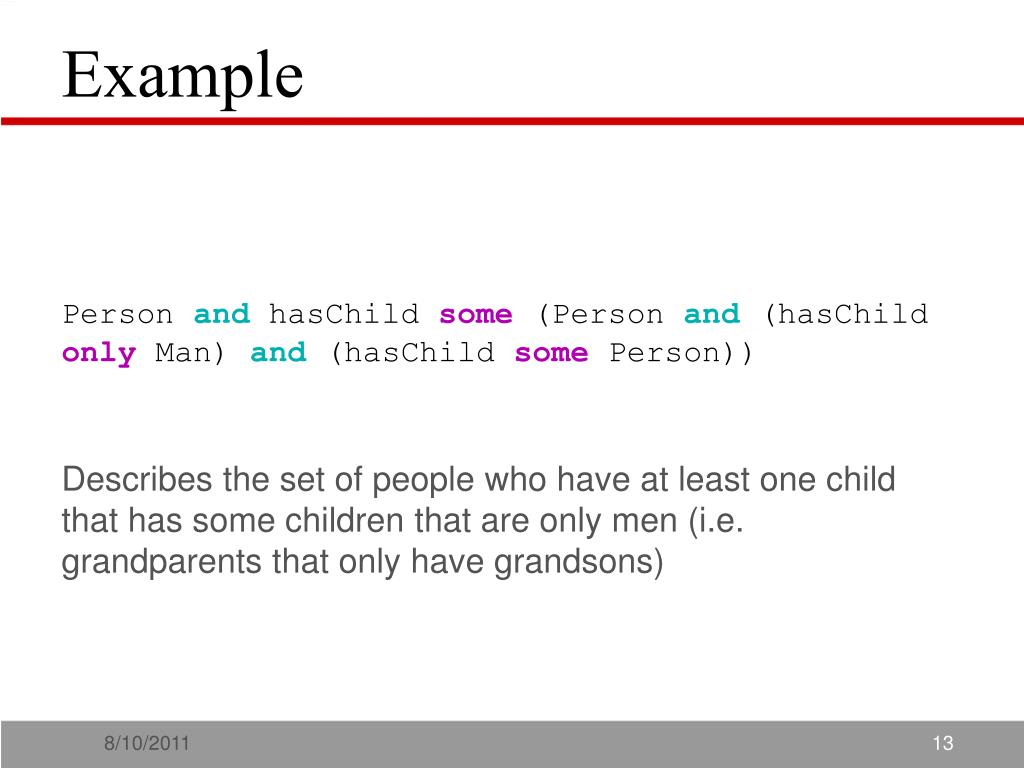 Example

Person and hasChild some (Person and (hasChild only Man) and (hasChild some Person))

Describes the set of people who have at least one child that has some children that are only men (i.e. grandparents that only have grandsons)

8/10/2011

13